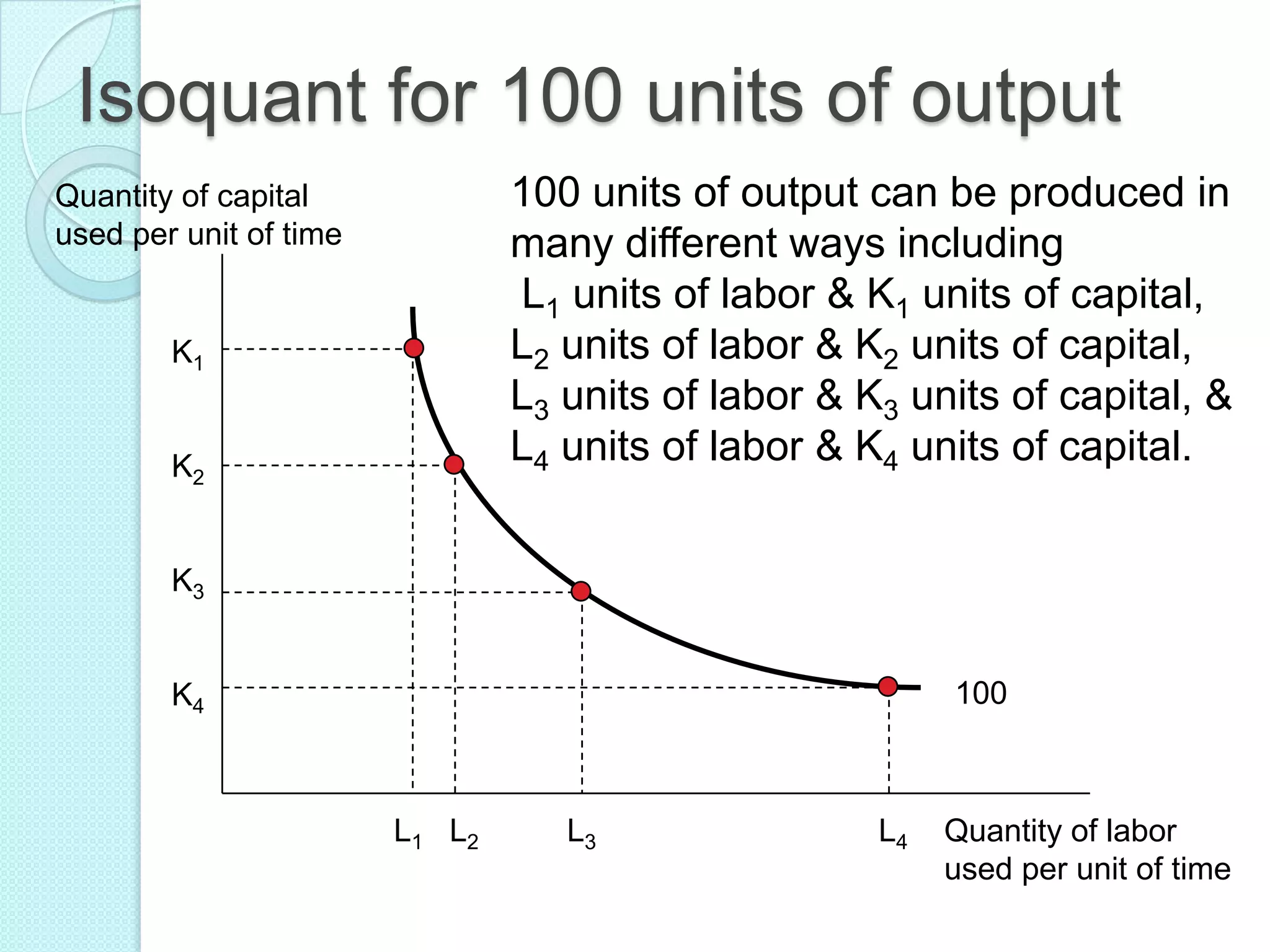 Isoquant for 100 units of output

Quantity of capital used per unit of time

100 units of output can be produced in many different ways including
$L_1$ units of labor & $K_1$ units of capital,
$L_2$ units of labor & $K_2$ units of capital,
$L_3$ units of labor & $K_3$ units of capital, &
$L_4$ units of labor & $K_4$ units of capital.

$K_1$
$K_2$
$K_3$
$K_4$

100

$L_1$ $L_2$ $L_3$ $L_4$

Quantity of labor used per unit of time